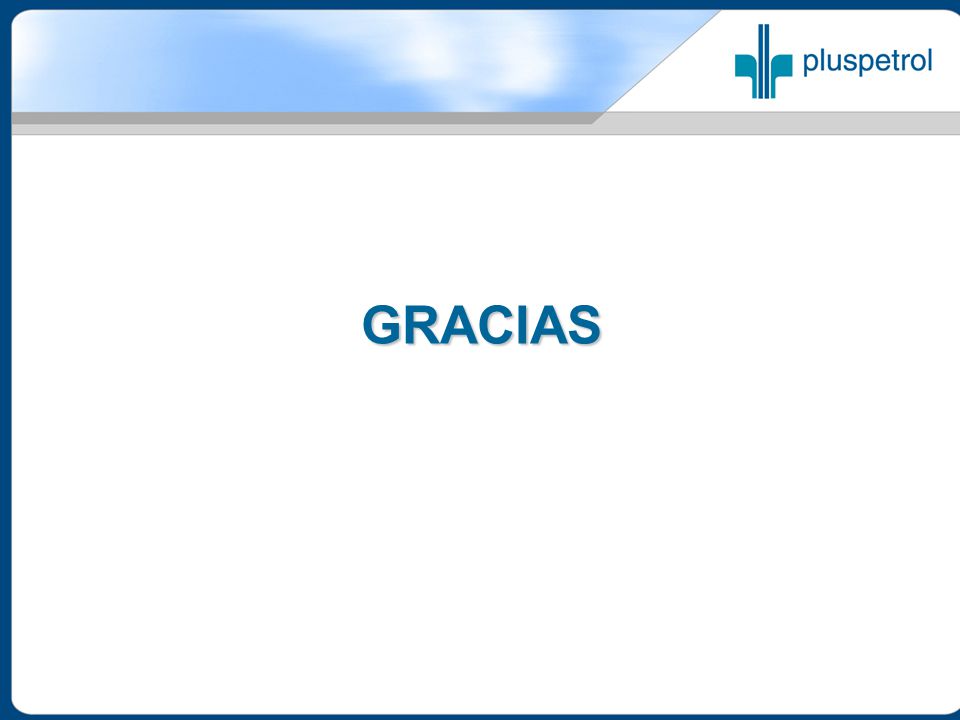 pluspetrol

GRACIAS